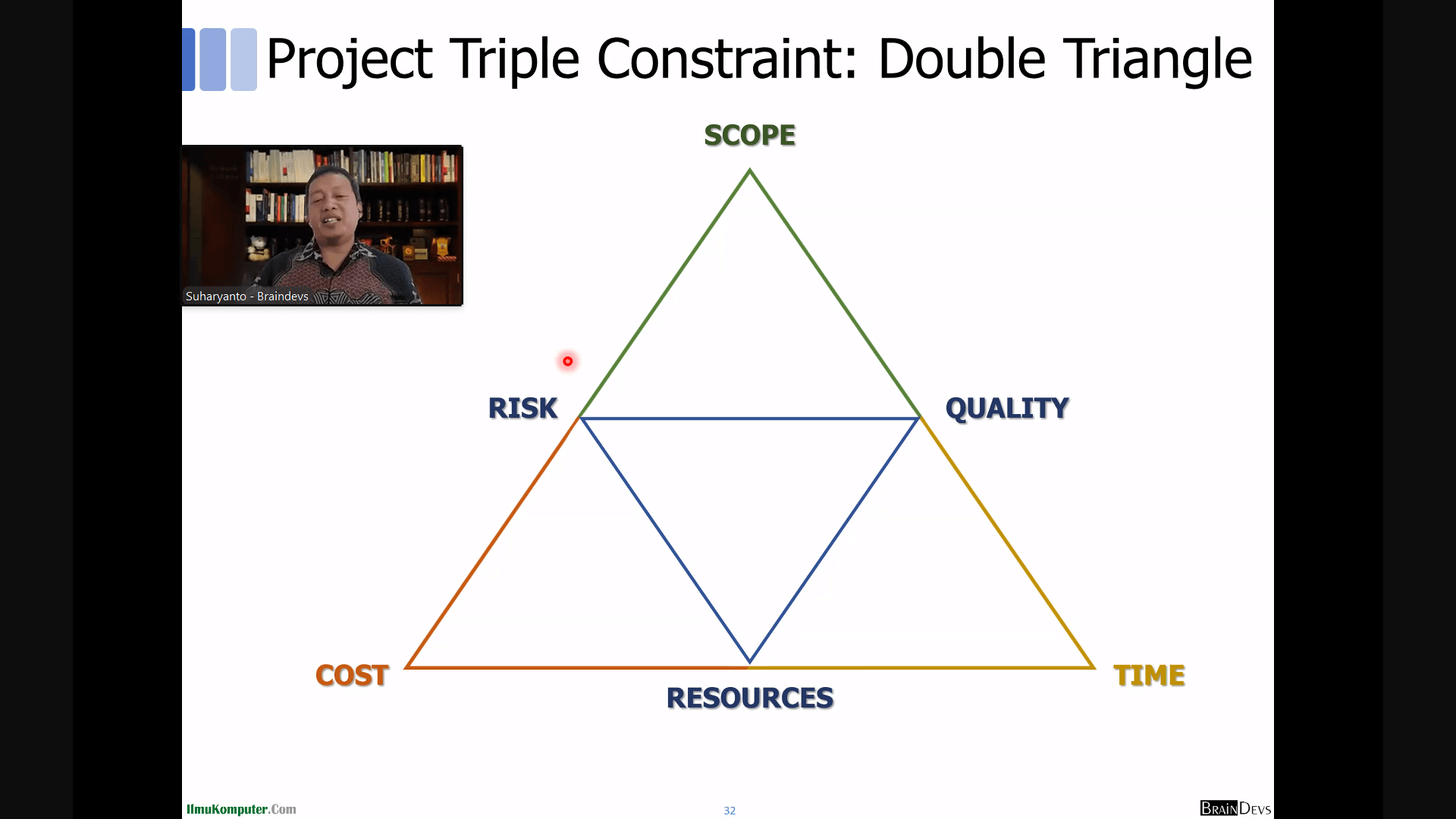 Project Triple Constraint: Double Triangle

Suharyanto - Braindevs

SCOPE

RISK

QUALITY

COST

RESOURCES

TIME

IlmuKomputer.Com

32

BRAINDEVS